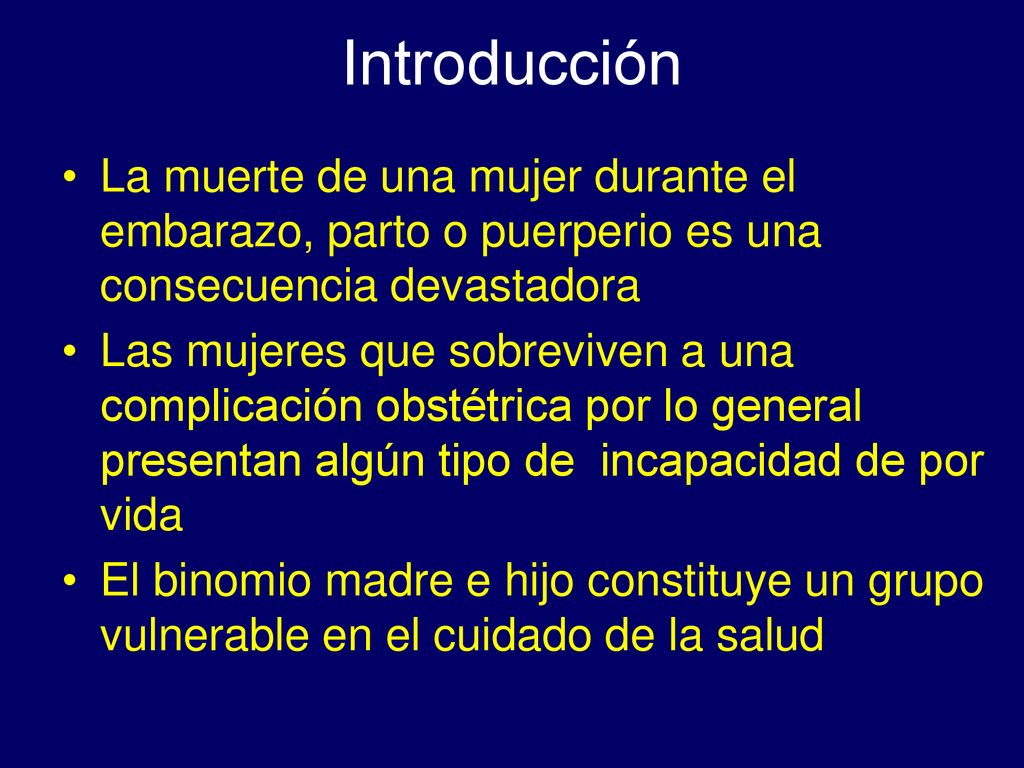 Introducción

• La muerte de una mujer durante el embarazo, parto o puerperio es una consecuencia devastadora

• Las mujeres que sobreviven a una complicación obstétrica por lo general presentan algún tipo de  incapacidad de por vida

• El binomio madre e hijo constituye un grupo vulnerable en el cuidado de la salud